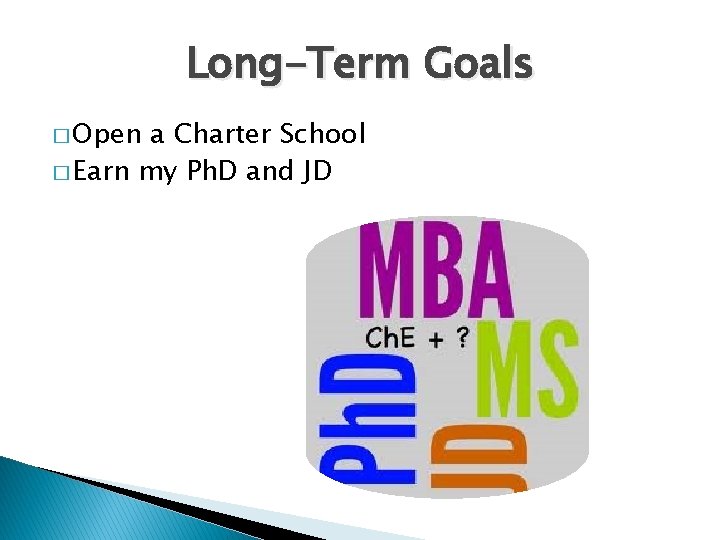 Long-Term Goals

□ Open a Charter School
□ Earn my PhD and JD

MBA
ChE + ?
MS
PhD
JD